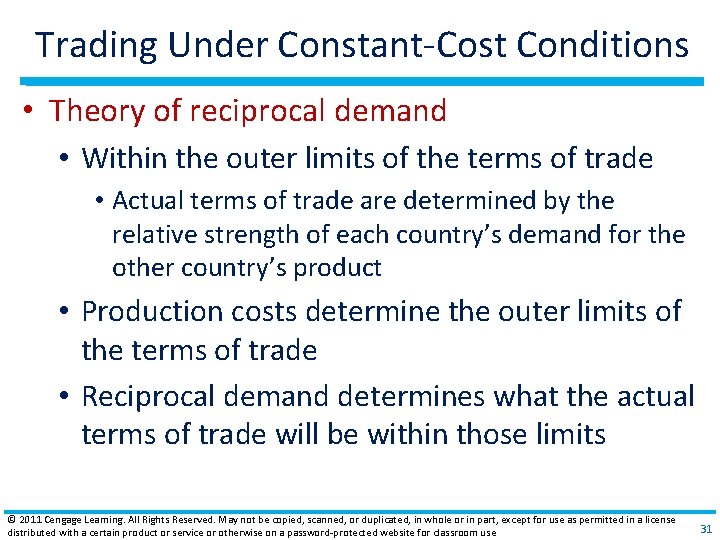 Trading Under Constant-Cost Conditions

• Theory of reciprocal demand

• Within the outer limits of the terms of trade

• Actual terms of trade are determined by the relative strength of each country's demand for the other country's product

• Production costs determine the outer limits of the terms of trade

• Reciprocal demand determines what the actual terms of trade will be within those limits

© 2011 Cengage Learning. All Rights Reserved. May not be copied, scanned, or duplicated, in whole or in part, except for use as permitted in a license distributed with a certain product or service or otherwise on a password-protected website for classroom use

31